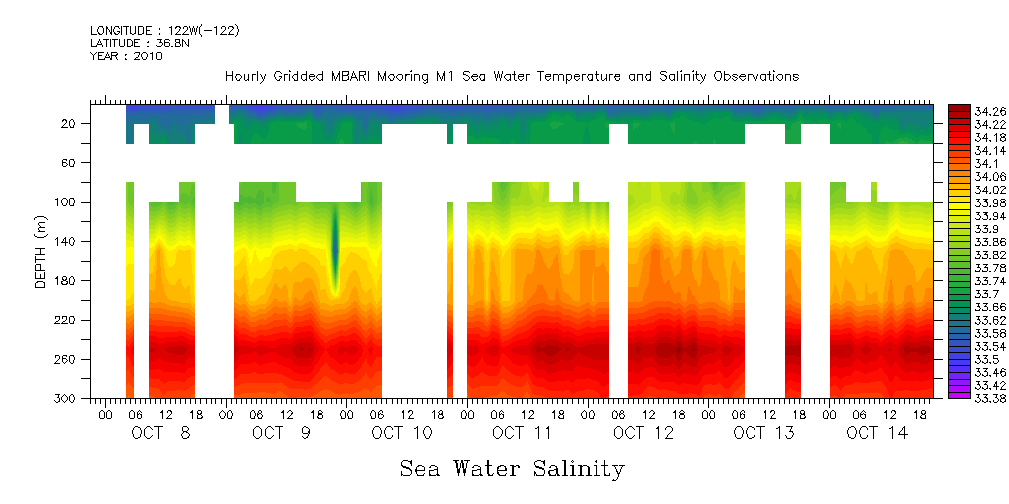 LONGITUDE : 122W(-122)
LATITUDE : 36.8N
YEAR : 2010

Hourly Gridded MBARI Mooring M1 Sea Water Temperature and Salinity Observations

DEPTH (m)

20
60
100
140
180
220
260
300

00 06 12 18 00 06 12 18 00 06 12 18 00 06 12 18 00 06 12 18 00 06 12 18 00 06 12 18

OCT 8 OCT 9 OCT 10 OCT 11 OCT 12 OCT 13 OCT 14

34.26
34.22
34.18
34.14
34.1
34.06
34.02
33.98
33.94
33.9
33.86
33.82
33.78
33.74
33.7
33.66
33.62
33.58
33.54
33.5
33.46
33.42
33.38

Sea Water Salinity